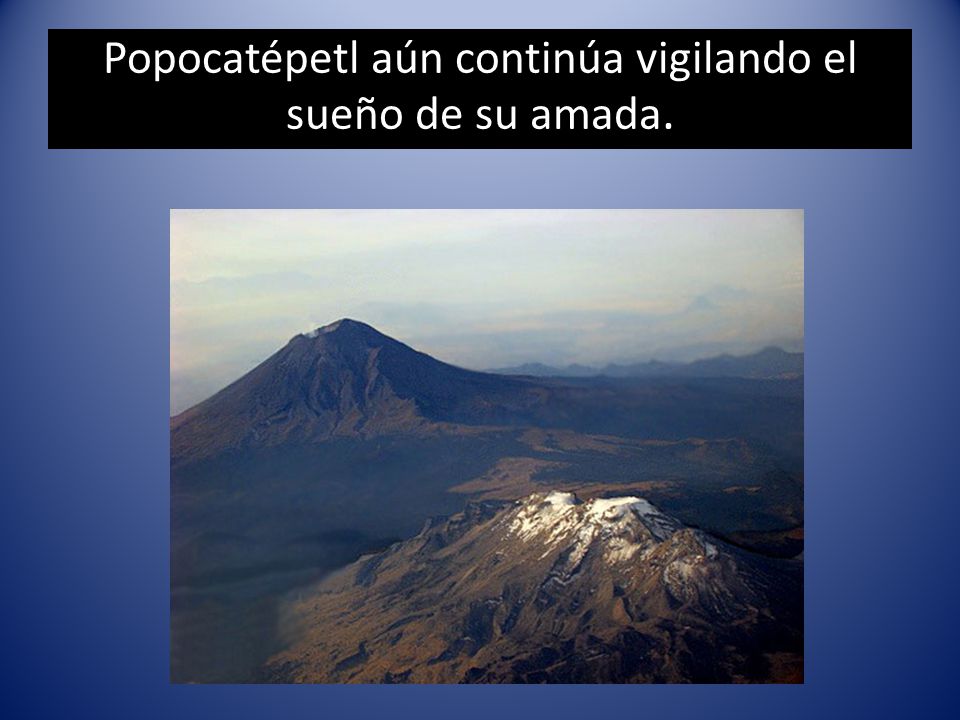 Popocatépetl aún continúa vigilando el sueño de su amada.